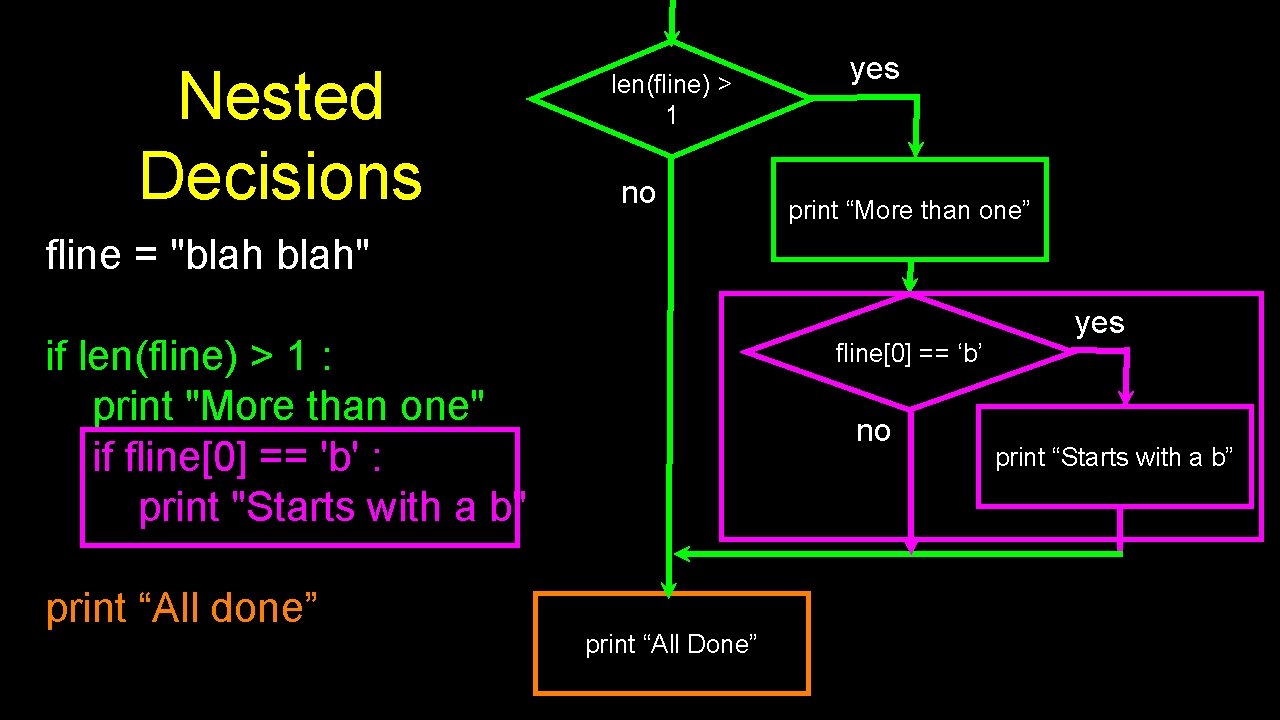 Nested Decisions

fline = "blah blah"

if len(fline) > 1 :
print "More than one"
if fline[0] == 'b' :
print "Starts with a b"

print “All done”

len(fline) > 1

yes

no

print “More than one”

fline[0] == ‘b’

yes

no

print “Starts with a b”

print “All Done”